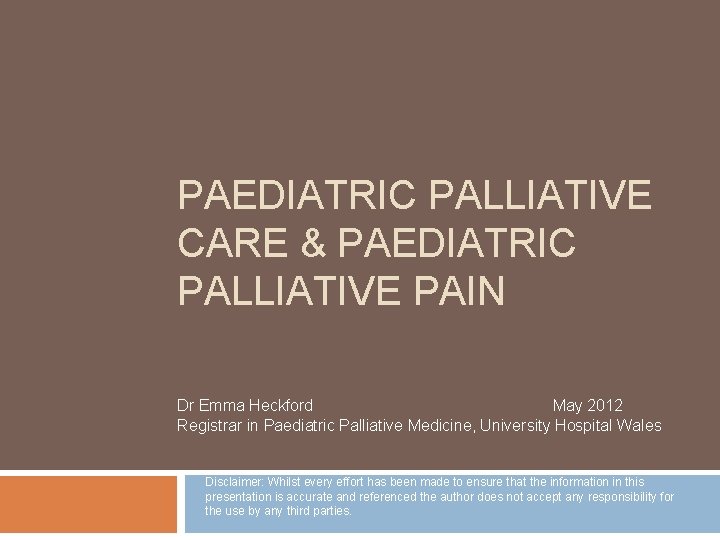 PAEDIATRIC PALLIATIVE CARE & PAEDIATRIC PALLIATIVE PAIN

Dr Emma Heckford May 2012
Registrar in Paediatric Palliative Medicine, University Hospital Wales

Disclaimer: Whilst every effort has been made to ensure that the information in this presentation is accurate and referenced the author does not accept any responsibility for the use by any third parties.